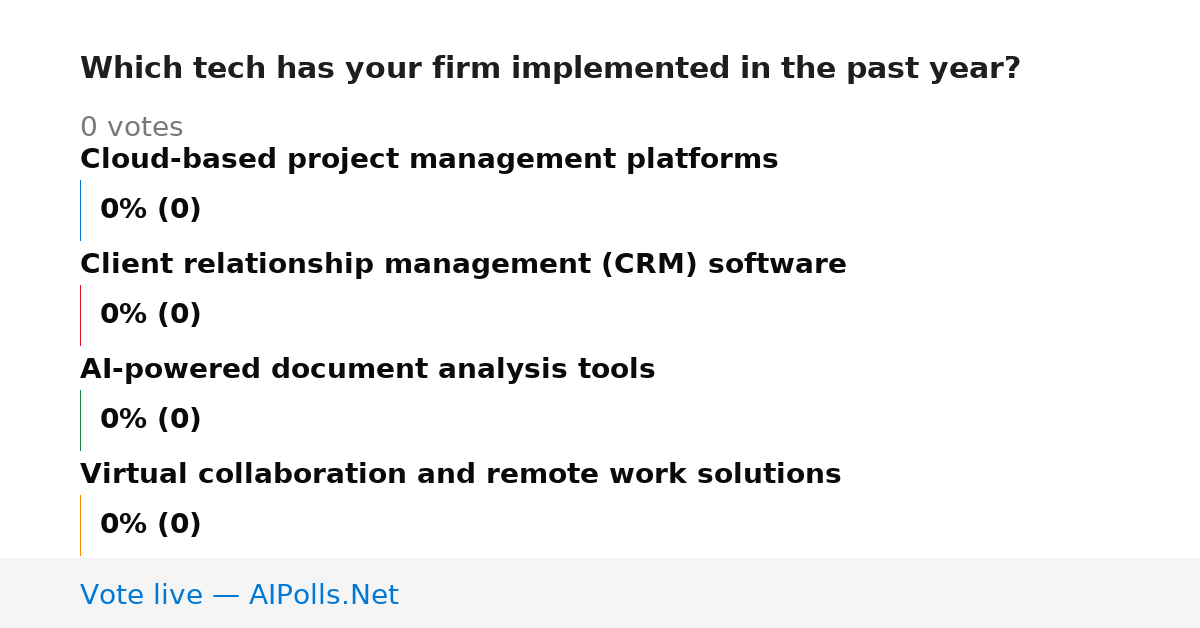 Which tech has your firm implemented in the past year?

0 votes

Cloud-based project management platforms

0% (0)

Client relationship management (CRM) software

0% (0)

AI-powered document analysis tools

0% (0)

Virtual collaboration and remote work solutions

0% (0)

Vote live — AIPolls.Net